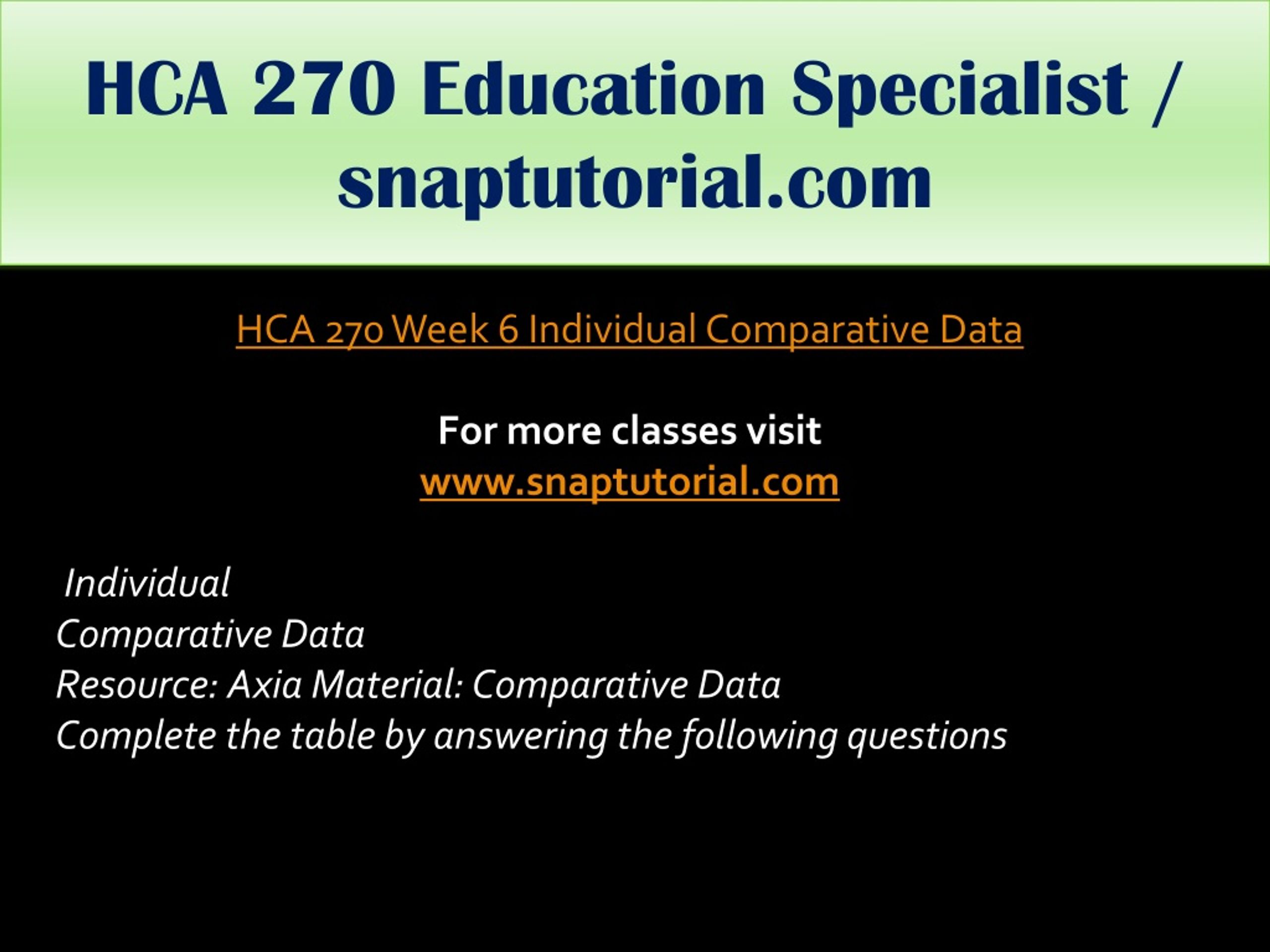 HCA 270 Education Specialist / snaptutorial.com

HCA 270 Week 6 Individual Comparative Data

For more classes visit
www.snaptutorial.com

Individual
Comparative Data
Resource: Axia Material: Comparative Data
Complete the table by answering the following questions